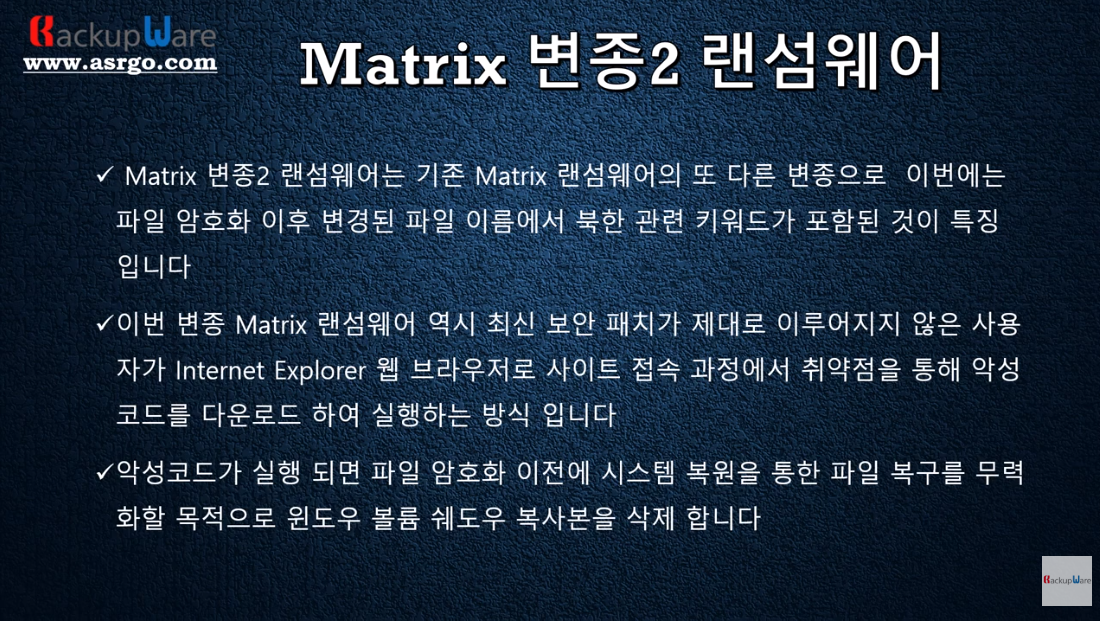 BackupWare
www.asrgo.com

Matrix 변종2 랜섬웨어

✓ Matrix 변종2 랜섬웨어는 기존 Matrix 랜섬웨어의 또 다른 변종으로 이번에는 파일 암호화 이후 변경된 파일 이름에서 북한 관련 키워드가 포함된 것이 특징 입니다

✓이번 변종 Matrix 랜섬웨어 역시 최신 보안 패치가 제대로 이루어지지 않은 사용자가 Internet Explorer 웹 브라우저로 사이트 접속 과정에서 취약점을 통해 악성 코드를 다운로드 하여 실행하는 방식 입니다

✓악성코드가 실행 되면 파일 암호화 이전에 시스템 복원을 통한 파일 복구를 무력화할 목적으로 윈도우 볼륨 쉐도우 복사본을 삭제 합니다

BackupWare